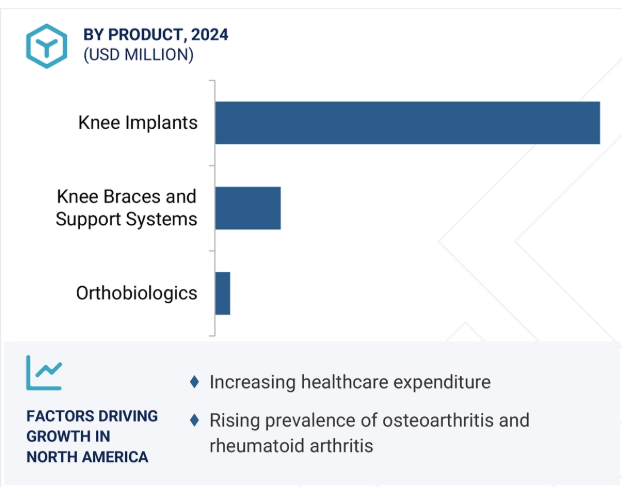 BY PRODUCT, 2024
(USD MILLION)

Knee Implants

Knee Braces and Support Systems

Orthobiologics

FACTORS DRIVING GROWTH IN NORTH AMERICA

♦ Increasing healthcare expenditure

♦ Rising prevalence of osteoarthritis and rheumatoid arthritis